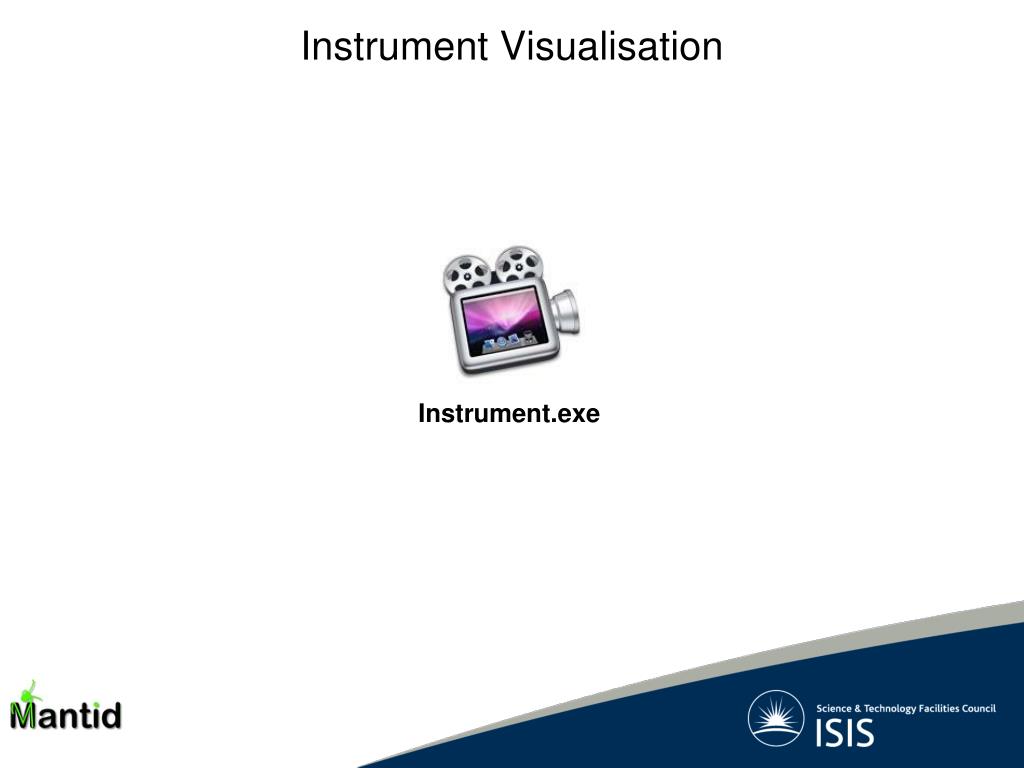 Instrument Visualisation

Instrument.exe

Mantid

Science & Technology Facilities Council
ISIS